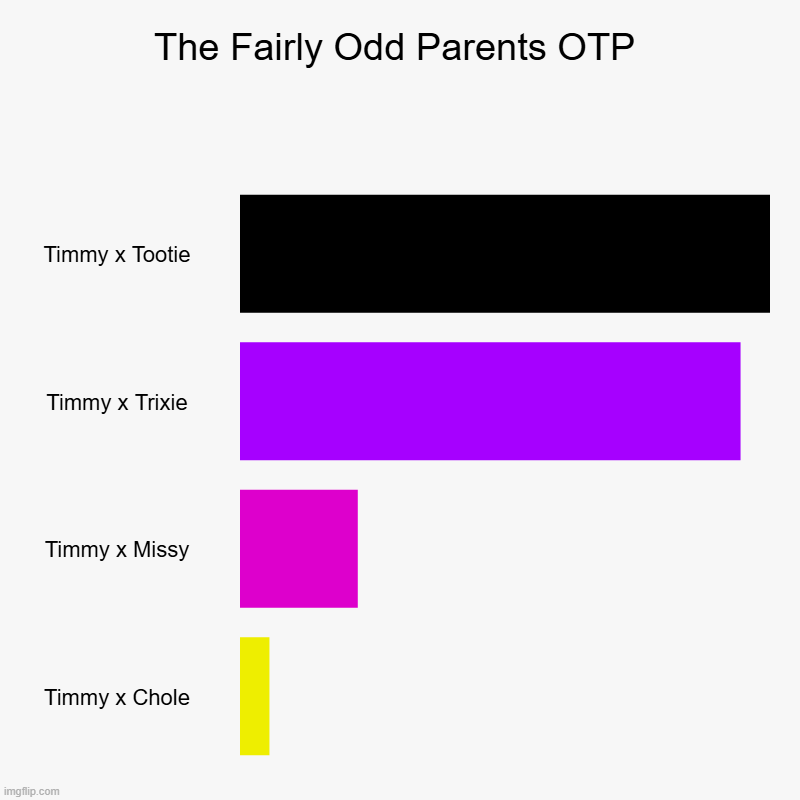 The Fairly Odd Parents OTP

Timmy x Tootie

Timmy x Trixie

Timmy x Missy

Timmy x Chole

imgflip.com